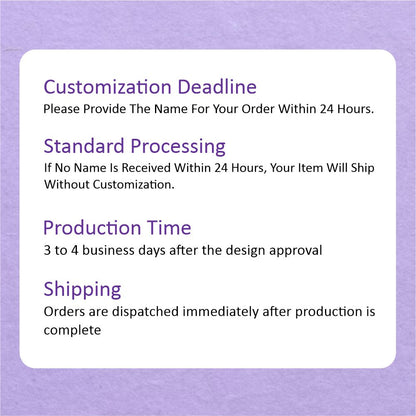 Customization Deadline
Please Provide The Name For Your Order Within 24 Hours.

Standard Processing
If No Name Is Received Within 24 Hours, Your Item Will Ship Without Customization.

Production Time
3 to 4 business days after the design approval

Shipping
Orders are dispatched immediately after production is complete